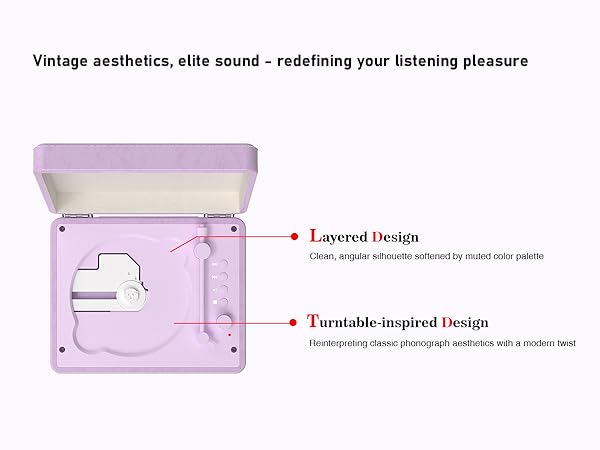 Vintage aesthetics, elite sound - redefining your listening pleasure

Layered Design
Clean, angular silhouette softened by muted color palette

Turntable-inspired Design
Reinterpreting classic phonograph aesthetics with a modern twist